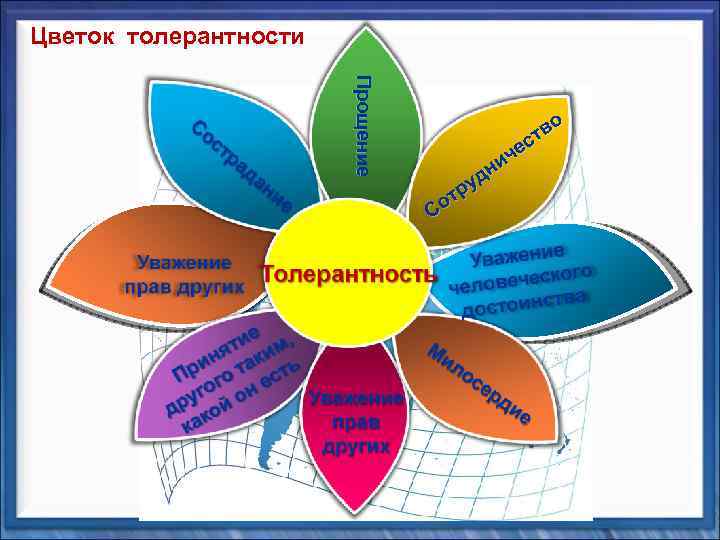 Цветок толерантности

Толерантность

Прощение

Сотрудничество

Уважение человеческого достоинства

Милосердие

Уважение прав других

Принятие другого таким, какой он есть

Уважение прав других

Сострадание